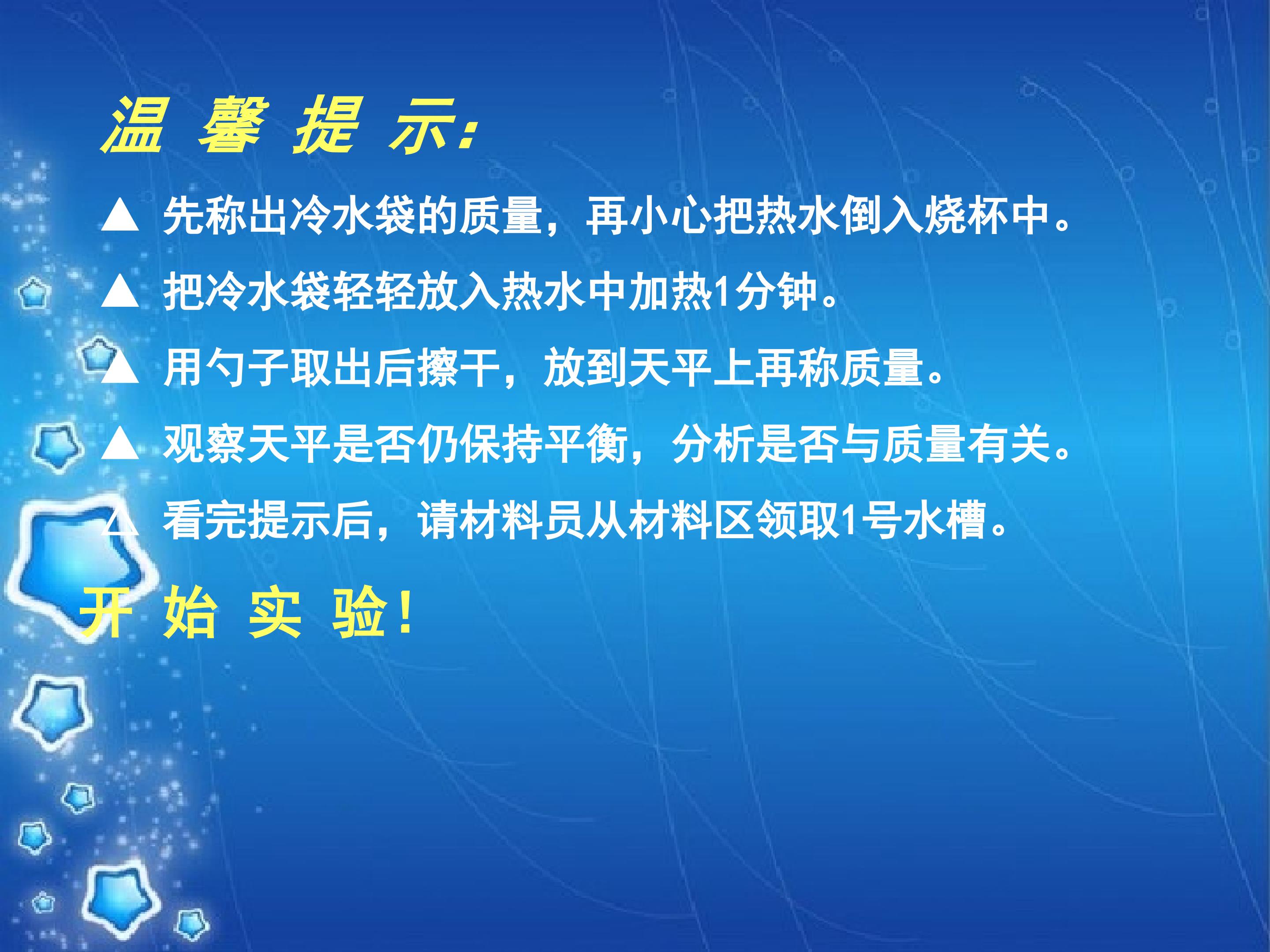 温 馨 提 示:

▲ 先称出冷水袋的质量，再小心把热水倒入烧杯中。

▲ 把冷水袋轻轻放入热水中加热1分钟。

▲ 用勺子取出后擦干，放到天平上再称质量。

▲ 观察天平是否仍保持平衡，分析是否与质量有关。

△ 看完提示后，请材料员从材料区领取1号水槽。

开 始 实 验!